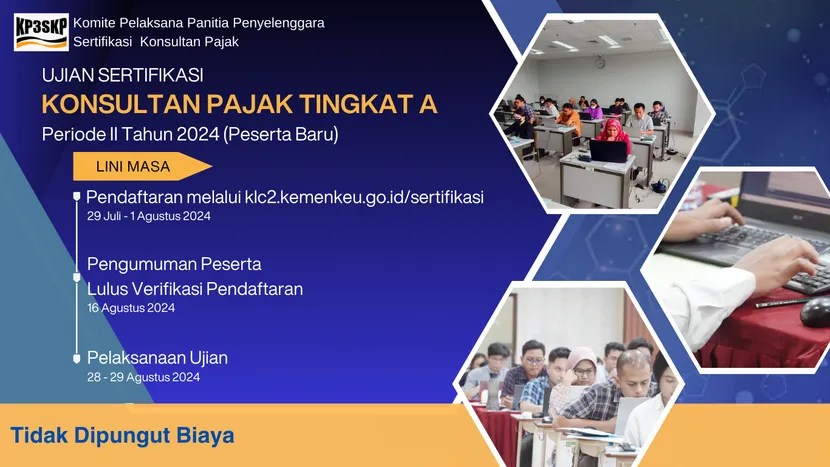 KP3SKP Komite Pelaksana Panitia Penyelenggara Sertifikasi Konsultan Pajak

UJIAN SERTIFIKASI
KONSULTAN PAJAK TINGKAT A
Periode II Tahun 2024 (Peserta Baru)

LINI MASA

Pendaftaran melalui klc2.kemenkeu.go.id/sertifikasi
29 Juli - 1 Agustus 2024

Pengumuman Peserta
Lulus Verifikasi Pendaftaran
16 Agustus 2024

Pelaksanaan Ujian
28 - 29 Agustus 2024

Tidak Dipungut Biaya